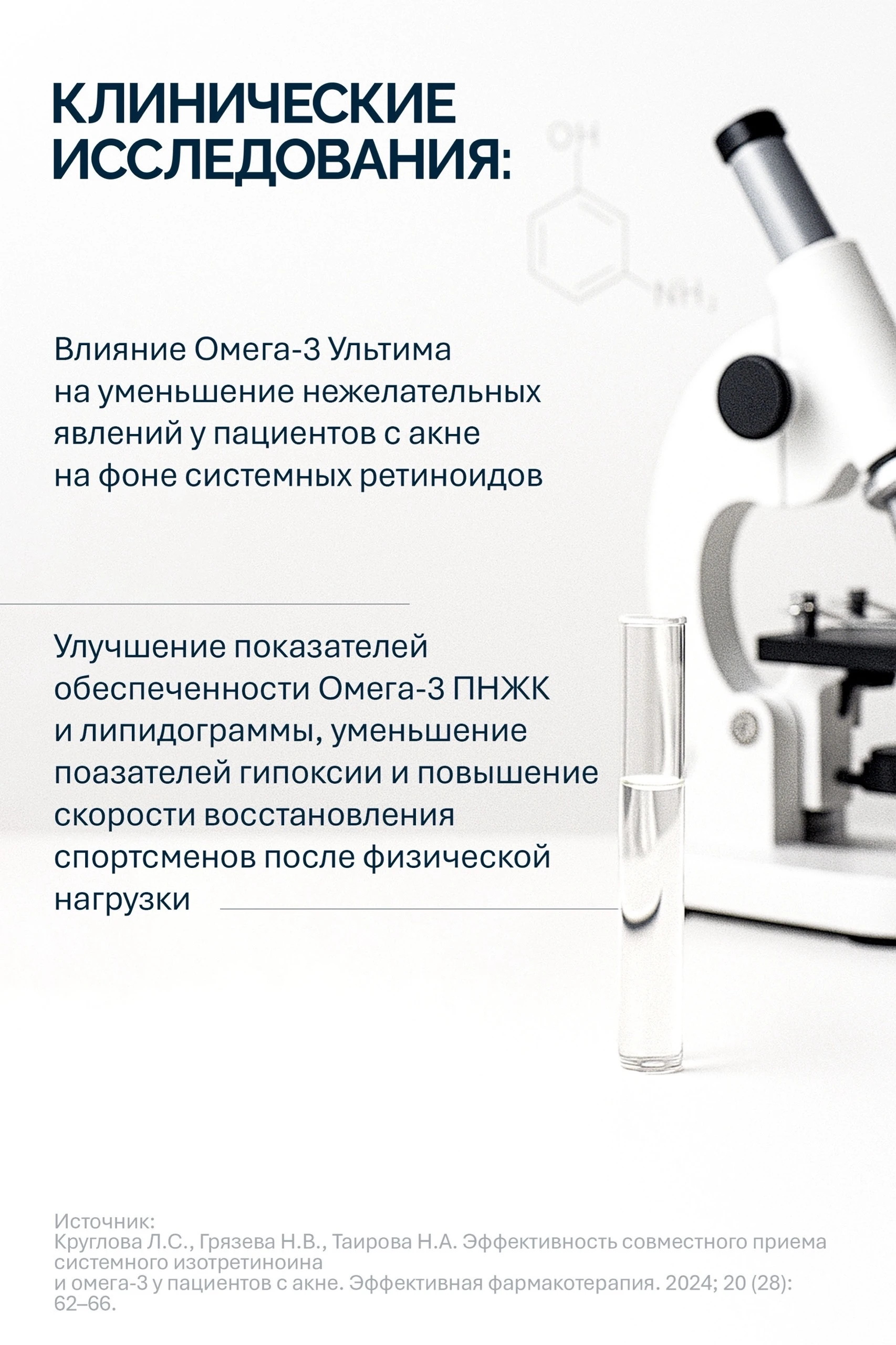 КЛИНИЧЕСКИЕ ИССЛЕДОВАНИЯ:

OH

$NH_2$

Влияние Омега-3 Ультима на уменьшение нежелательных явлений у пациентов с акне на фоне системных ретиноидов

Улучшение показателей обеспеченности Омега-3 ПНЖК и липидограммы, уменьшение поазателей гипоксии и повышение скорости восстановления спортсменов после физической нагрузки

Источник:
Круглова Л.С., Грязева Н.В., Таирова Н.А. Эффективность совместного приема системного изотретиноина
и омега-3 у пациентов с акне. Эффективная фармакотерапия. 2024; 20 (28): 62–66.